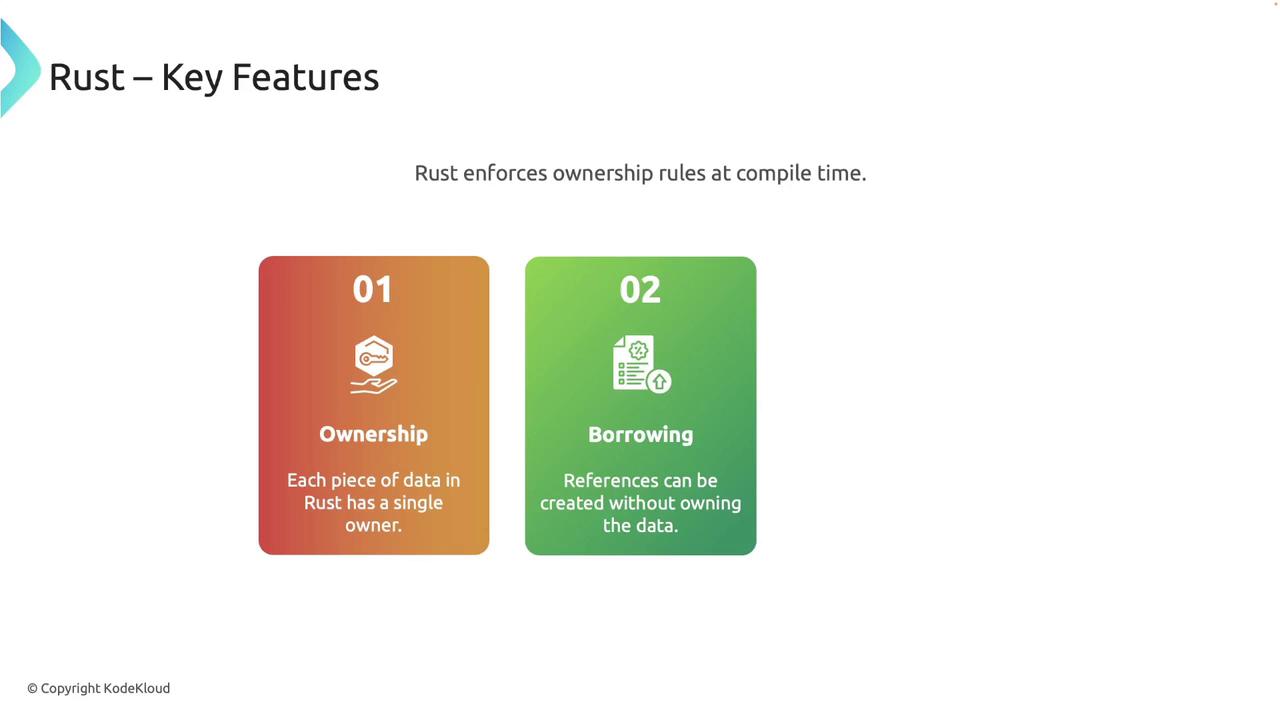 Rust – Key Features

Rust enforces ownership rules at compile time.

01

Ownership

Each piece of data in Rust has a single owner.

02

Borrowing

References can be created without owning the data.

© Copyright KodeKloud